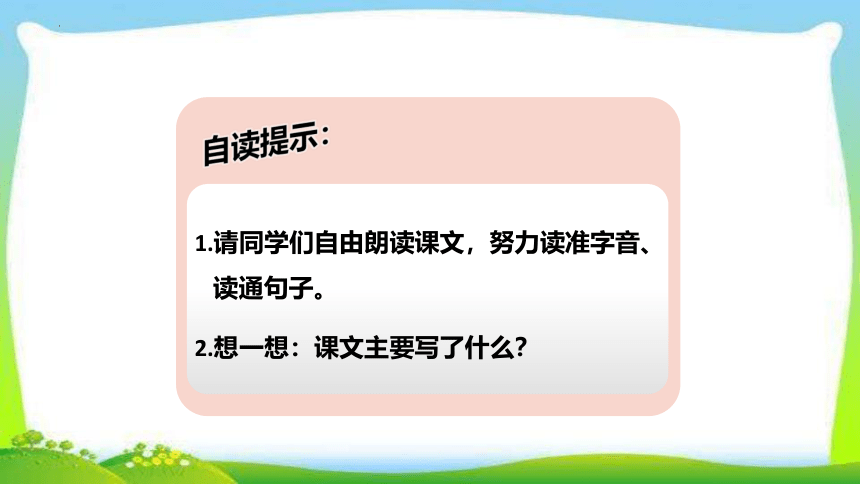 自读提示：

1.请同学们自由朗读课文，努力读准字音、读通句子。

2.想一想：课文主要写了什么?